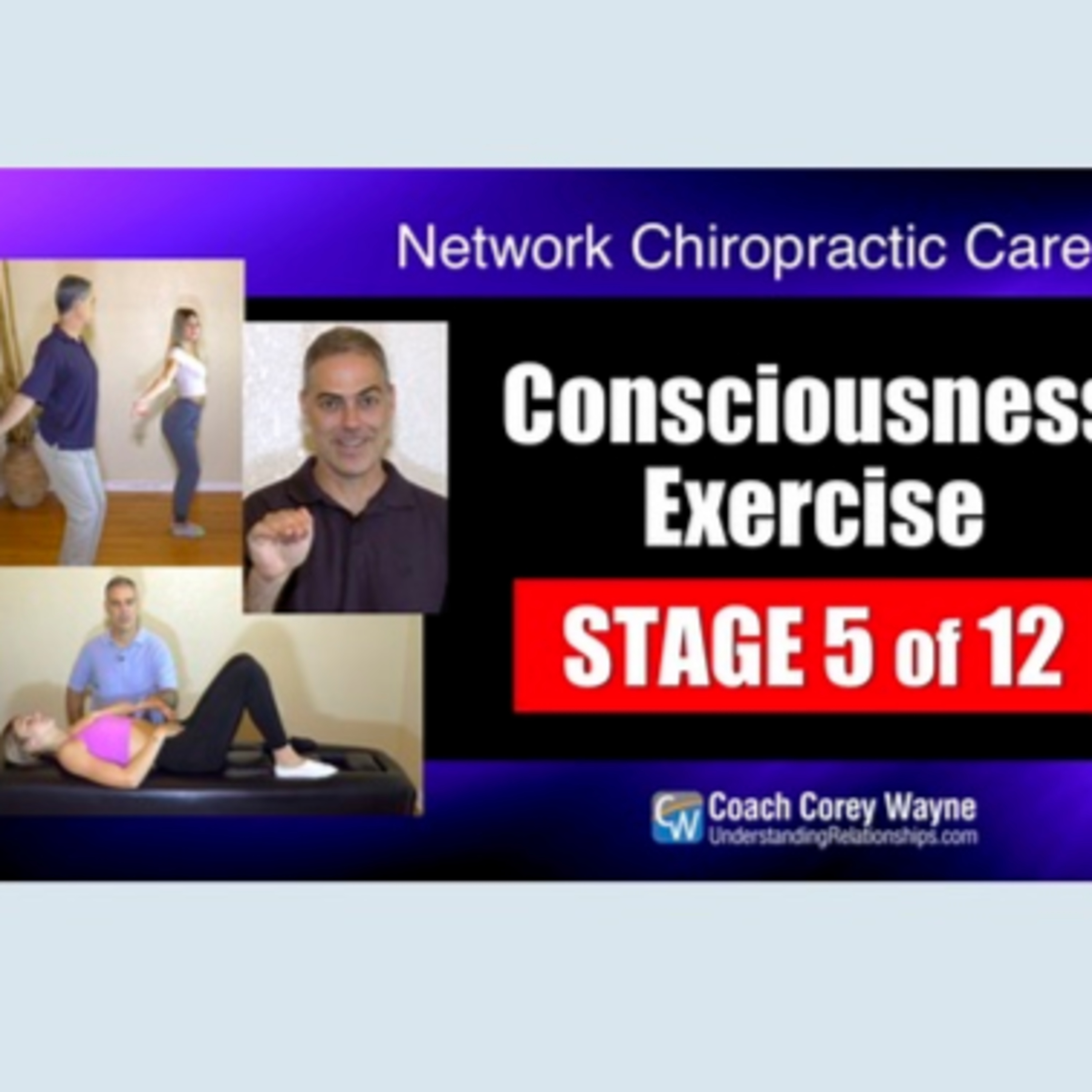 Network Chiropractic Care

Consciousness Exercise

STAGE 5 of 12

CW Coach Corey Wayne
UnderstandingRelationships.com